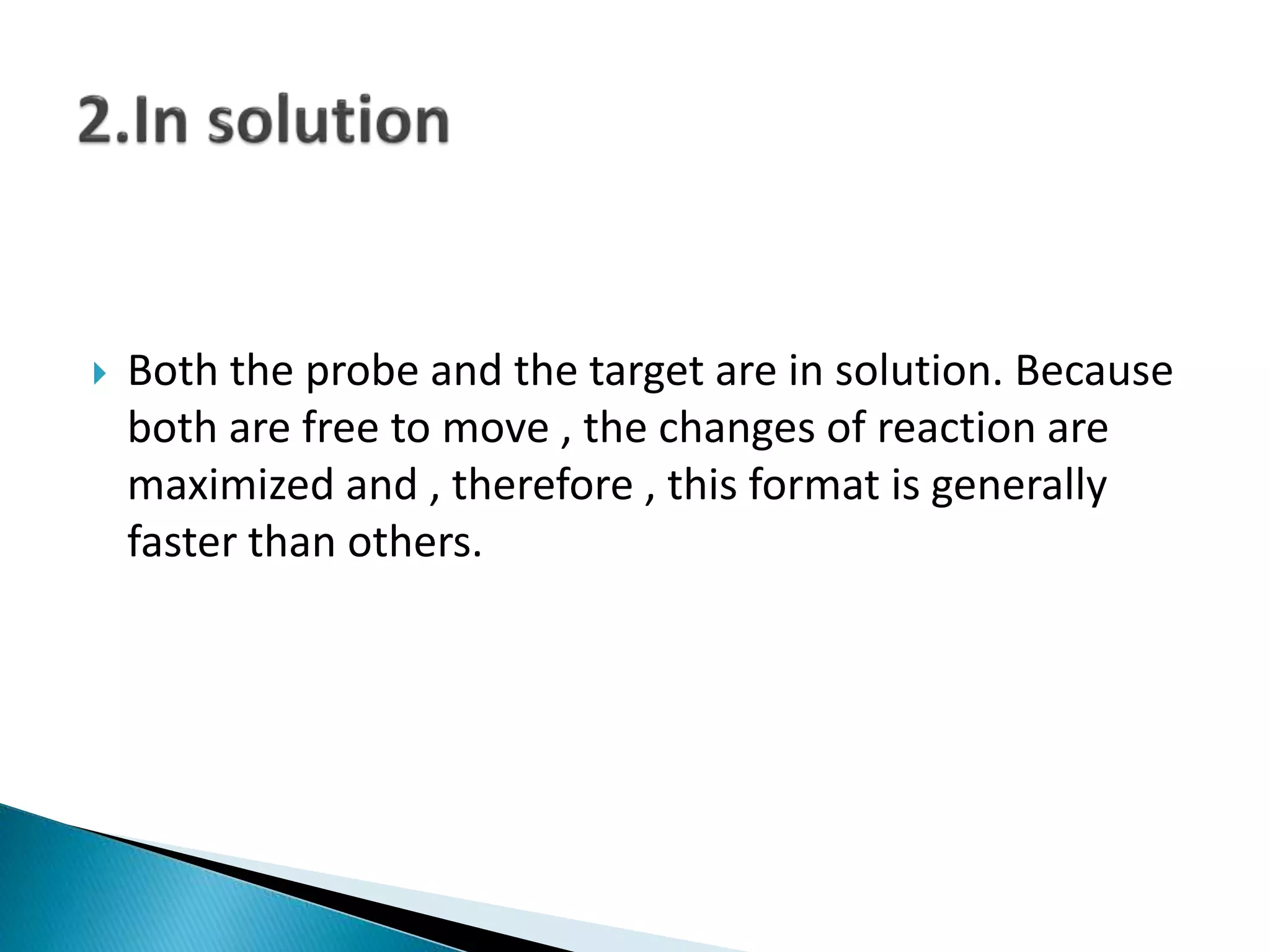 2.In solution

Both the probe and the target are in solution. Because both are free to move , the changes of reaction are maximized and , therefore , this format is generally faster than others.